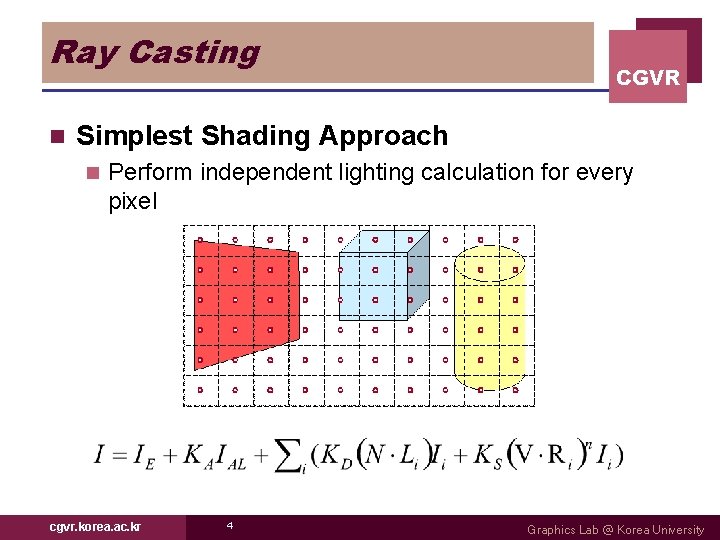 Ray Casting

CGVR

Simplest Shading Approach

Perform independent lighting calculation for every pixel

$I = I_E + K_A I_{AL} + \sum_i (K_D (N \cdot L_i) I_i + K_S (V \cdot R_i)^n I_i)$

cgvr.korea.ac.kr

4

Graphics Lab @ Korea University